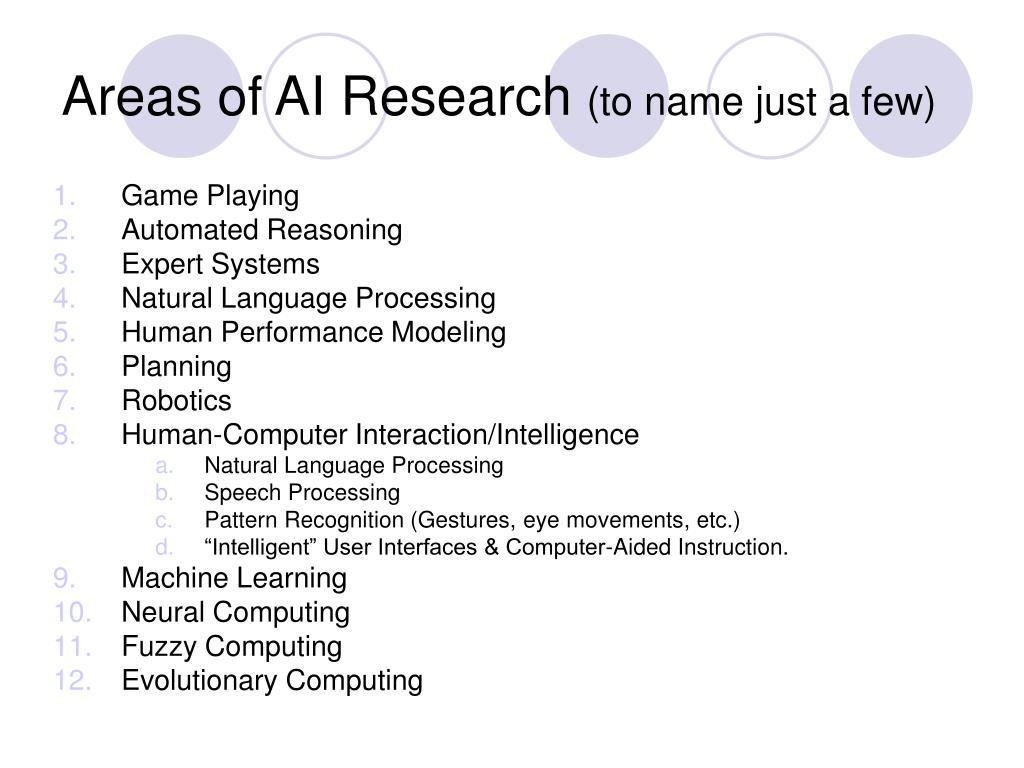 Areas of AI Research (to name just a few)

1. Game Playing
2. Automated Reasoning
3. Expert Systems
4. Natural Language Processing
5. Human Performance Modeling
6. Planning
7. Robotics
8. Human-Computer Interaction/Intelligence
 a. Natural Language Processing
 b. Speech Processing
 c. Pattern Recognition (Gestures, eye movements, etc.)
 d. “Intelligent” User Interfaces & Computer-Aided Instruction.
9. Machine Learning
10. Neural Computing
11. Fuzzy Computing
12. Evolutionary Computing